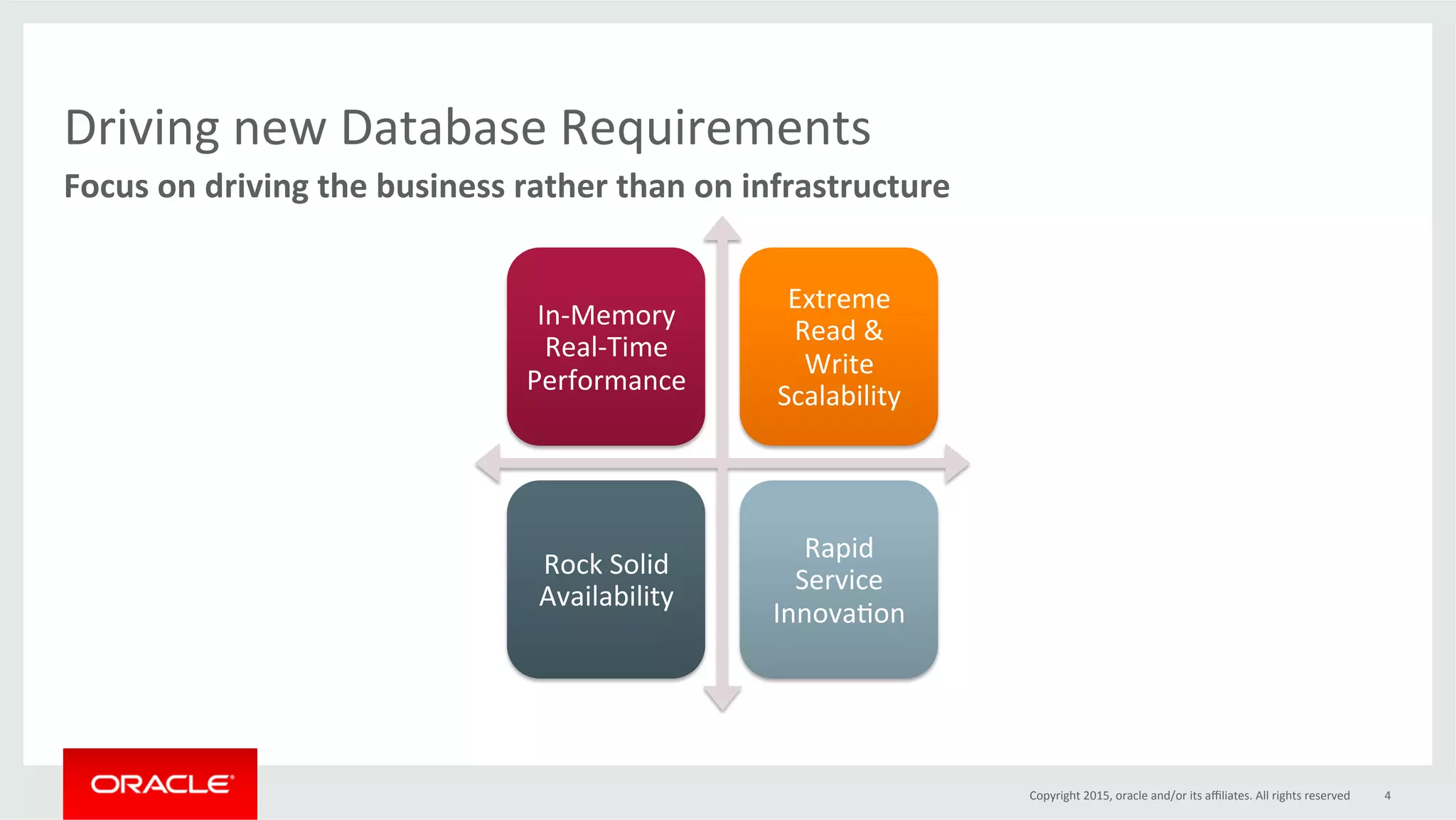 Driving new Database Requirements

Focus on driving the business rather than on infrastructure

In-Memory Real-Time Performance

Extreme Read & Write Scalability

Rock Solid Availability

Rapid Service Innovation

ORACLE

Copyright 2015, oracle and/or its affiliates. All rights reserved

4